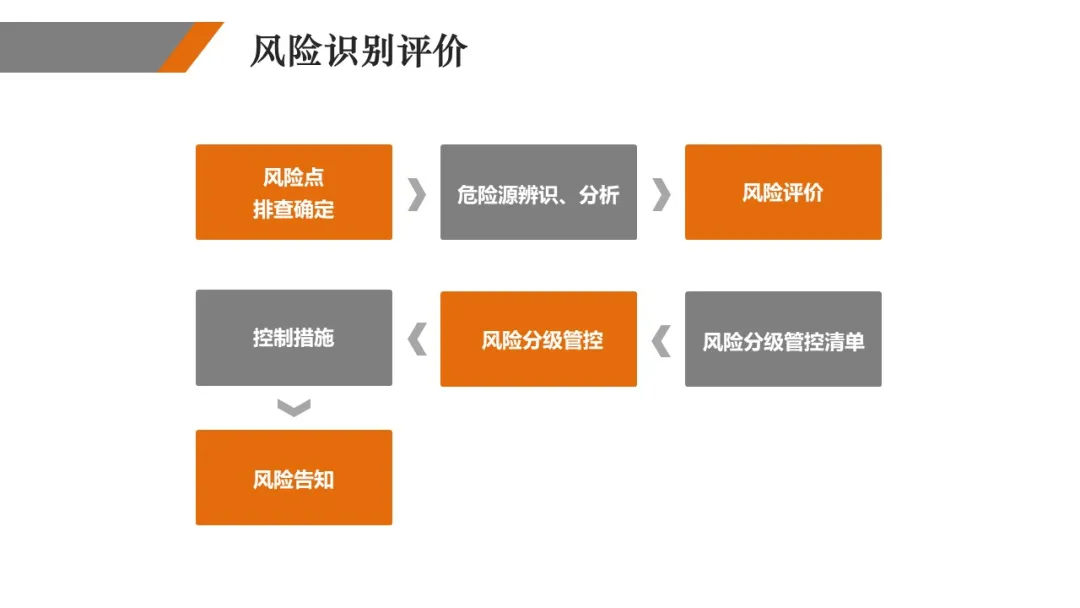 风险识别评价

风险点
排查确定

危险源辨识、分析

风险评价

风险分级管控清单

风险分级管控

控制措施

风险告知